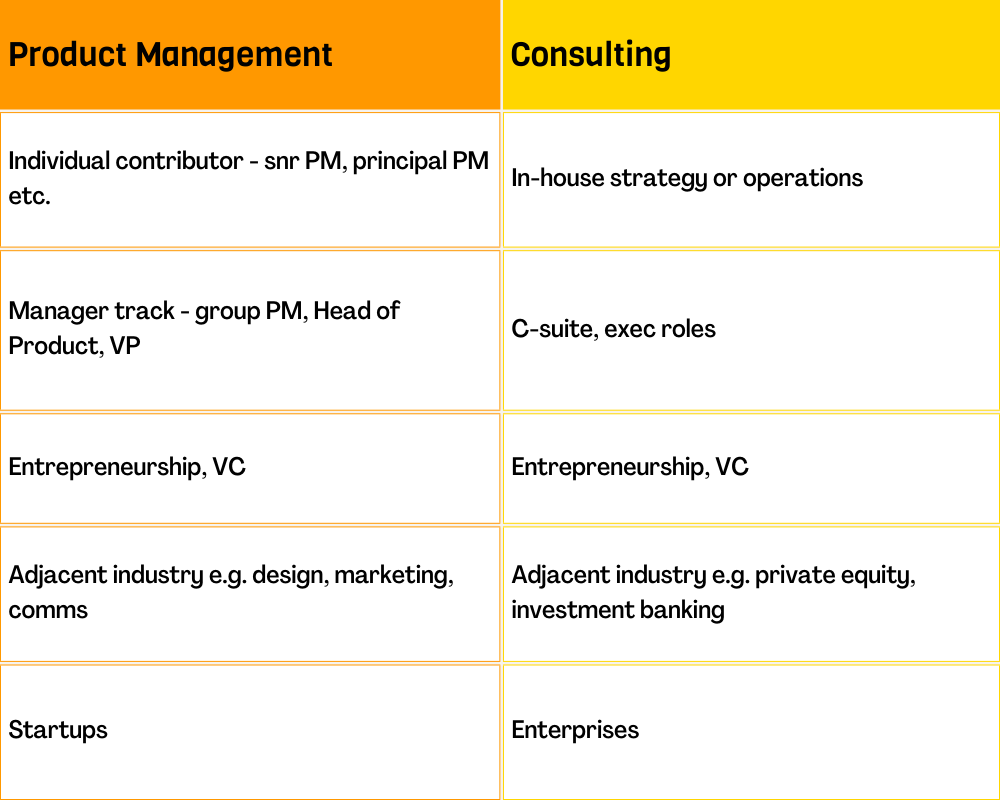 | Product Management | Consulting |
|---|---|
| Individual contributor - snr PM, principal PM etc. | In-house strategy or operations |
| Manager track - group PM, Head of Product, VP | C-suite, exec roles |
| Entrepreneurship, VC | Entrepreneurship, VC |
| Adjacent industry e.g. design, marketing, comms | Adjacent industry e.g. private equity, investment banking |
| Startups | Enterprises |